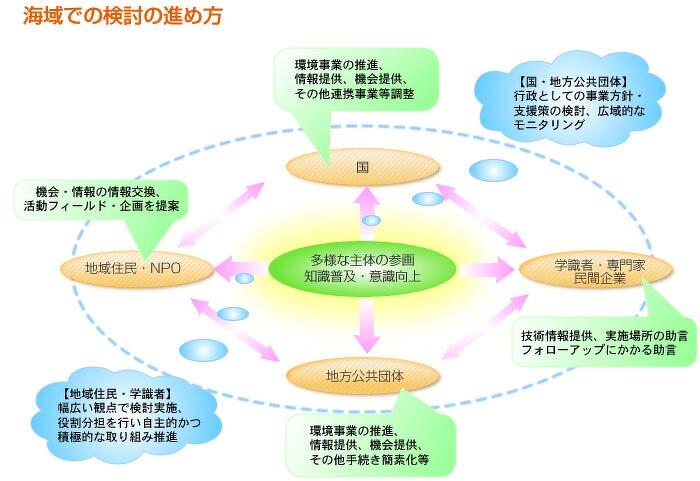 海域での検討の進め方

環境事業の推進、
情報提供、機会提供、
その他連携事業等調整

【国・地方公共団体】
行政としての事業方針・
支援策の検討、広域的な
モニタリング

国

機会・情報の情報交換、
活動フィールド・企画を提案

地域住民・NPO

多様な主体の参画
知識普及・意識向上

学識者・専門家
民間企業

技術情報提供、実施場所の助言
フォローアップにかかる助言

地方公共団体

【地域住民・学識者】
幅広い観点で検討実施、
役割分担を行い自主的かつ
積極的な取り組み推進

環境事業の推進、
情報提供、機会提供、
その他手続き簡素化等